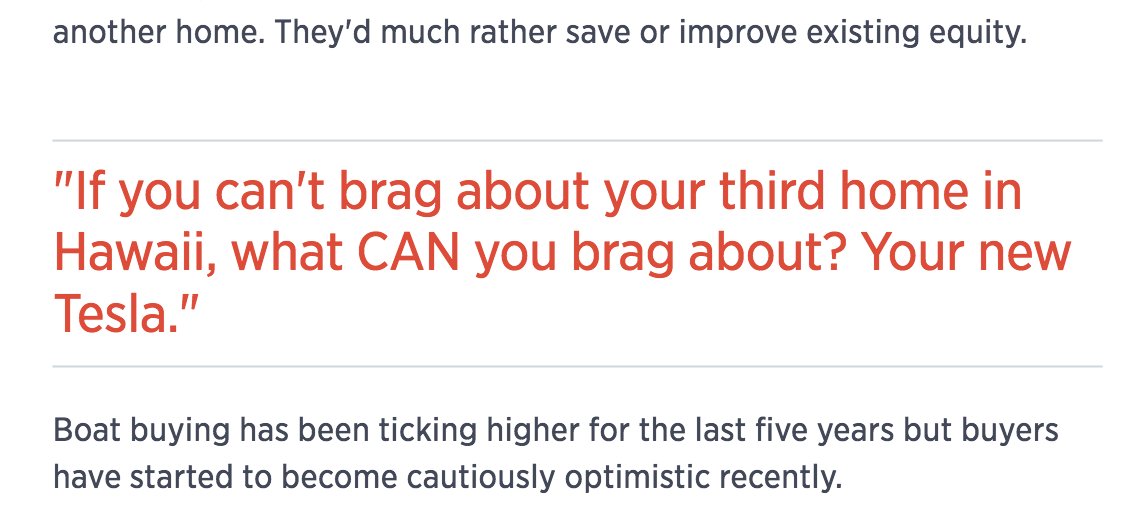 another home. They'd much rather save or improve existing equity.

"If you can't brag about your third home in Hawaii, what CAN you brag about? Your new Tesla."

Boat buying has been ticking higher for the last five years but buyers have started to become cautiously optimistic recently.